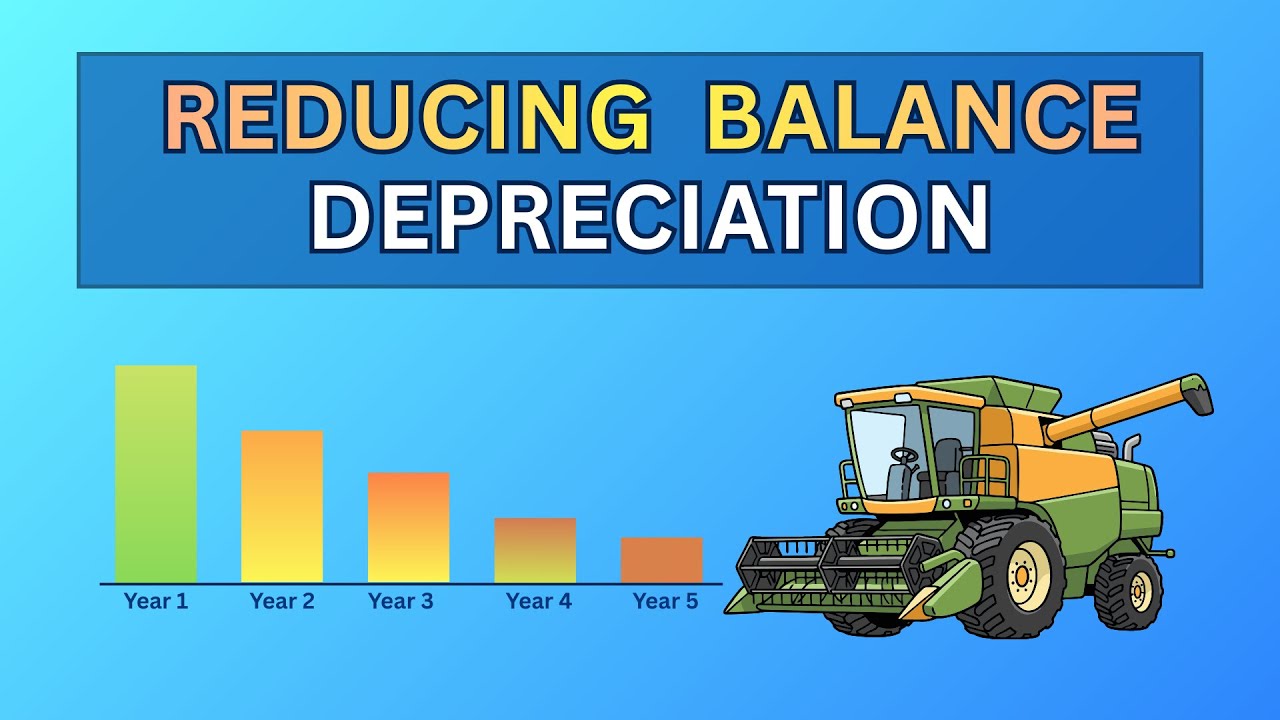 REDUCING BALANCE
DEPRECIATION

Year 1 Year 2 Year 3 Year 4 Year 5